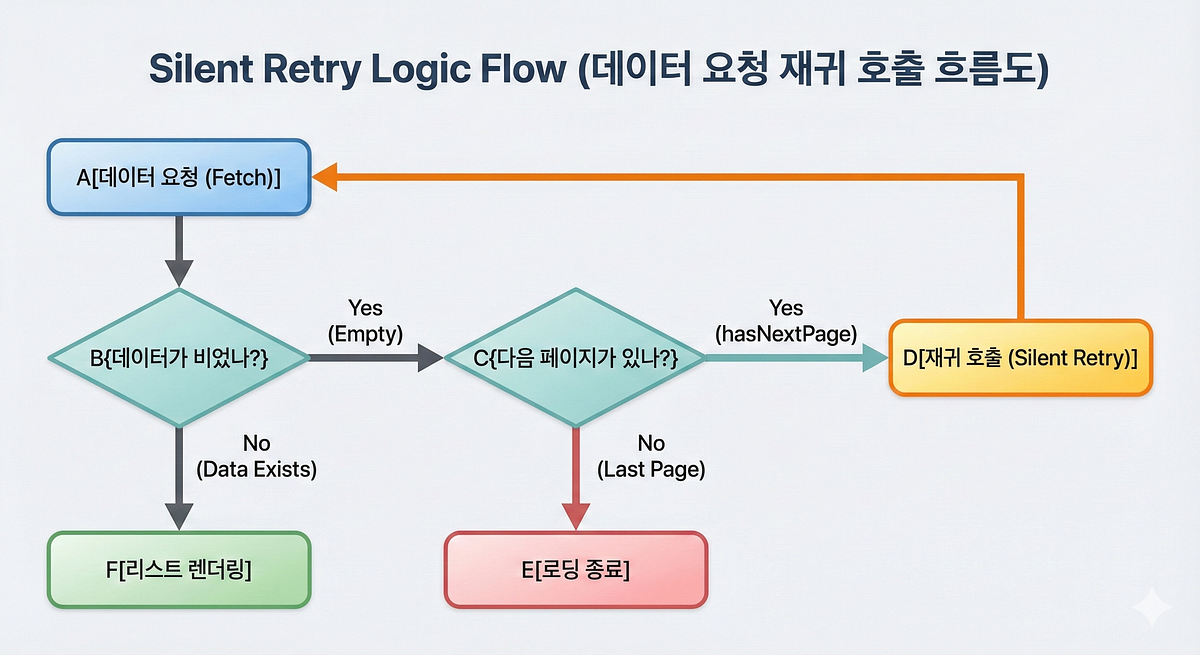 Silent Retry Logic Flow (데이터 요청 재귀 호출 흐름도)

A[데이터 요청 (Fetch)]

B{데이터가 비었나?}

Yes
(Empty)

C{다음 페이지가 있나?}

Yes
(hasNextPage)

D[재귀 호출 (Silent Retry)]

No
(Data Exists)

No
(Last Page)

F[리스트 렌더링]

E[로딩 종료]